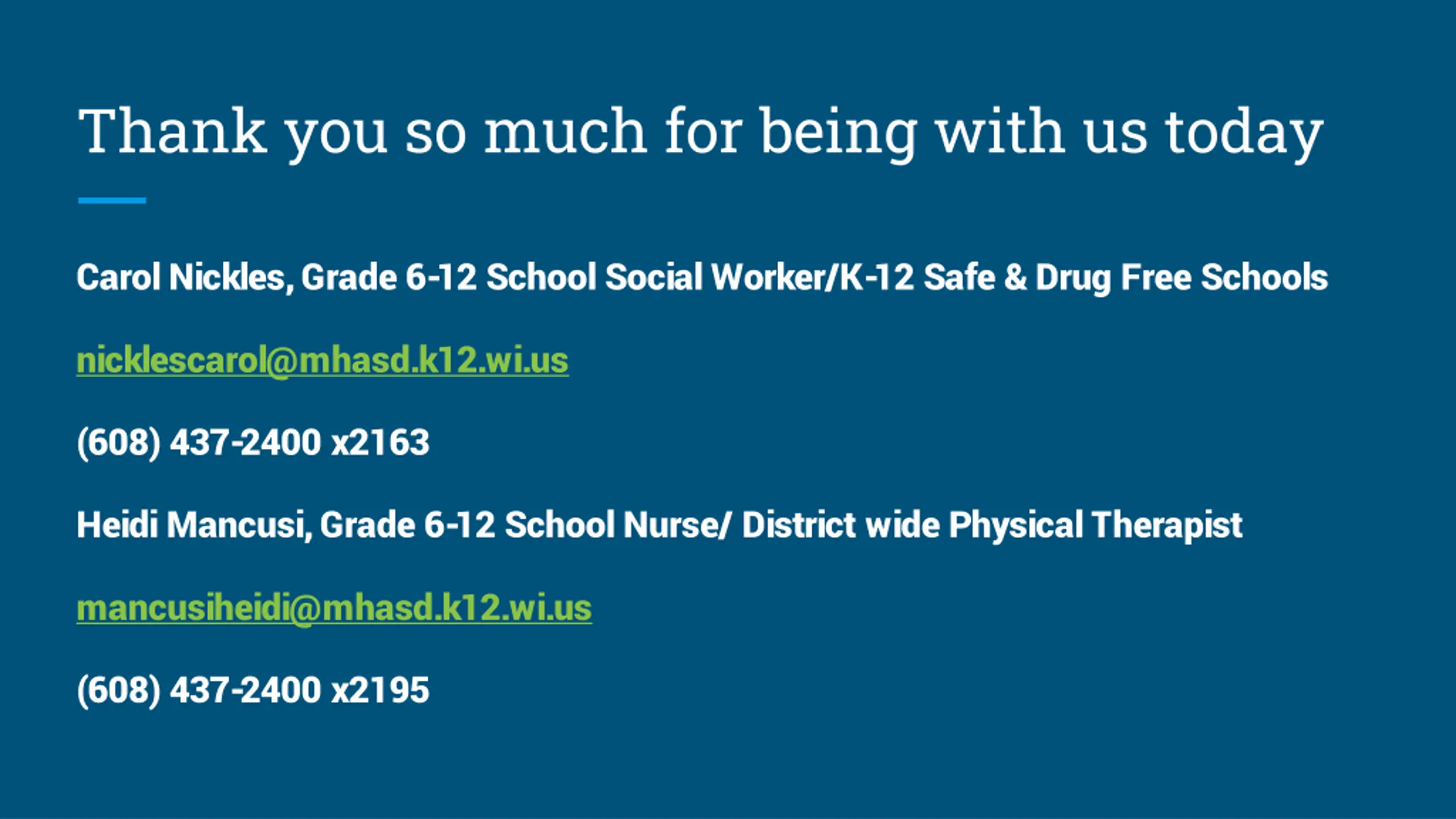 Thank you so much for being with us today

Carol Nickles, Grade 6-12 School Social Worker/K-12 Safe & Drug Free Schools

nicklescarol@mhasd.k12.wi.us

(608) 437-2400 x2163

Heidi Mancusi, Grade 6-12 School Nurse/ District wide Physical Therapist

mancusiheidi@mhasd.k12.wi.us

(608) 437-2400 x2195